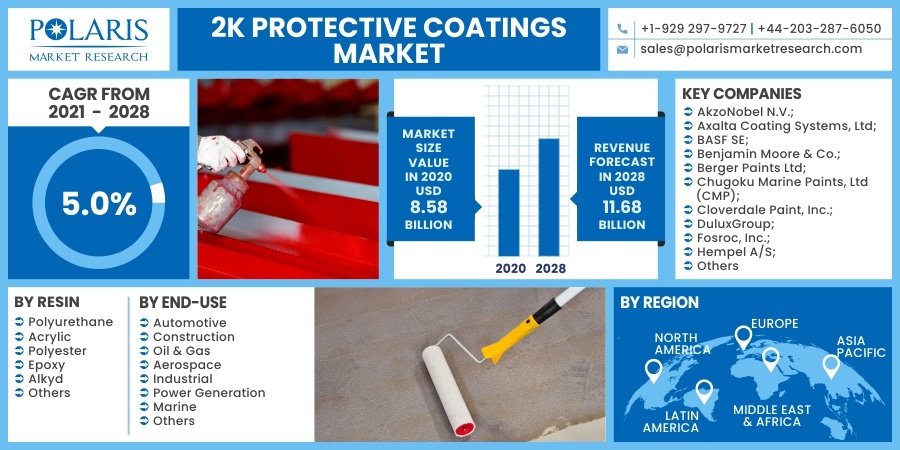 POLARIS
MARKET RESEARCH

2K PROTECTIVE COATINGS MARKET

+1-929 297-9727 | +44-203-287-6050
sales@polarismarketresearch.com

CAGR FROM 2021 - 2028

5.0%

MARKET SIZE VALUE IN 2020 USD 8.58 BILLION

2020 2028

REVENUE FORECAST IN 2028 USD 11.68 BILLION

KEY COMPANIES
AkzoNobel N.V.;
Axalta Coating Systems, Ltd;
BASF SE;
Benjamin Moore & Co.;
Berger Paints Ltd;
Chugoku Marine Paints, Ltd (CMP);
Cloverdale Paint, Inc.;
DuluxGroup;
Fosroc, Inc.;
Hempel A/S;
Others

BY RESIN
Polyurethane
Acrylic
Polyester
Epoxy
Alkyd
Others

BY END-USE
Automotive
Construction
Oil & Gas
Aerospace
Industrial
Power Generation
Marine
Others

BY REGION
NORTH AMERICA
EUROPE
ASIA PACIFIC
LATIN AMERICA
MIDDLE EAST & AFRICA